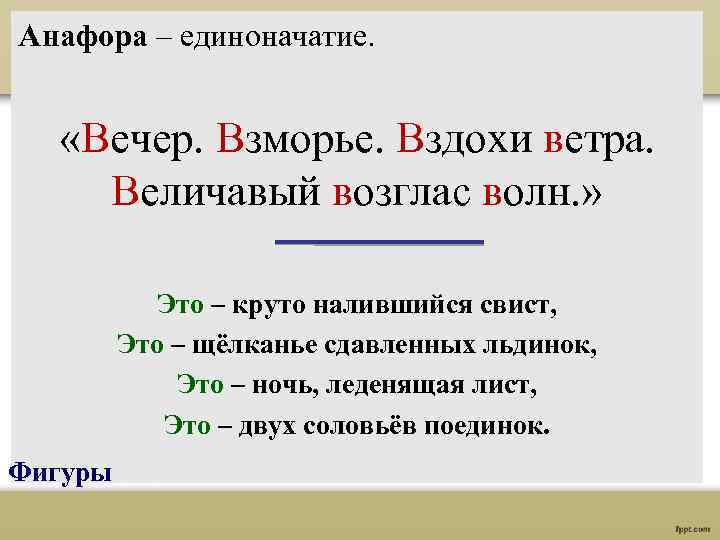 Анафора – единоначатие.

«Вечер. Взморье. Вздохи ветра. Величавый возглас волн.»

Это – круто налившийся свист,
Это – щёлканье сдавленных льдинок,
Это – ночь, леденящая лист,
Это – двух соловьёв поединок.

Фигуры

fppt.com